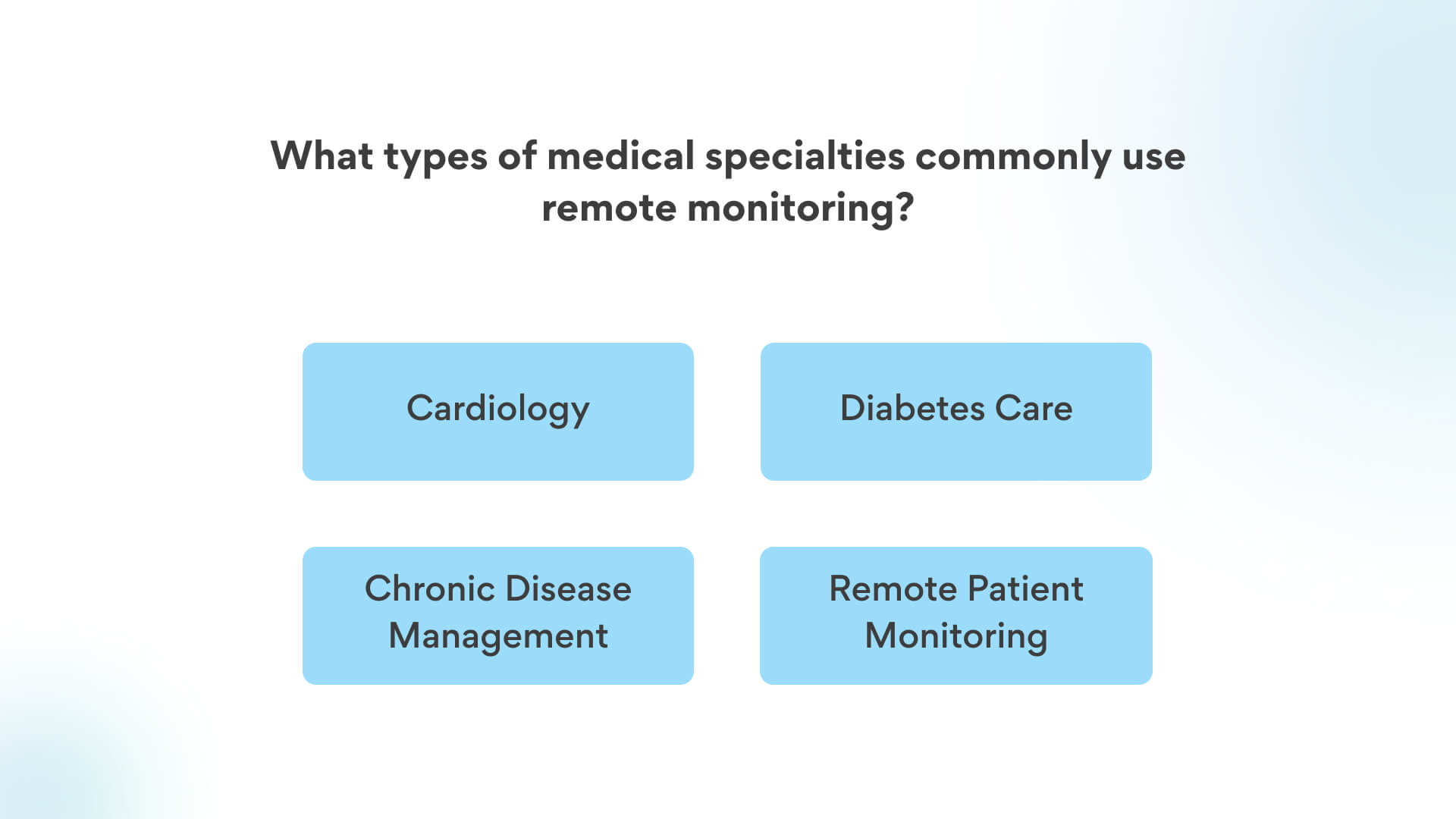 What types of medical specialties commonly use remote monitoring?

Cardiology

Diabetes Care

Chronic Disease Management

Remote Patient Monitoring